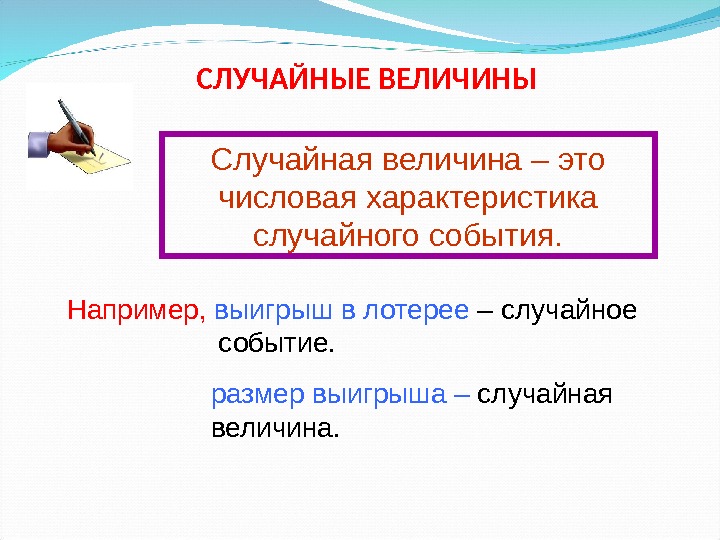 СЛУЧАЙНЫЕ ВЕЛИЧИНЫ

Случайная величина – это числовая характеристика случайного события.

Например, выигрыш в лотерее – случайное событие.

размер выигрыша – случайная величина.